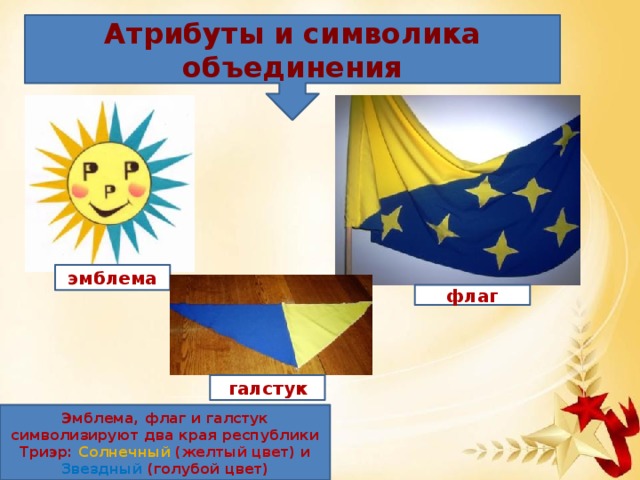 Атрибуты и символика объединения

Р Р Р

эмблема

флаг

галстук

Эмблема, флаг и галстук символизируют два края республики Триэр: Солнечный (желтый цвет) и Звездный (голубой цвет)